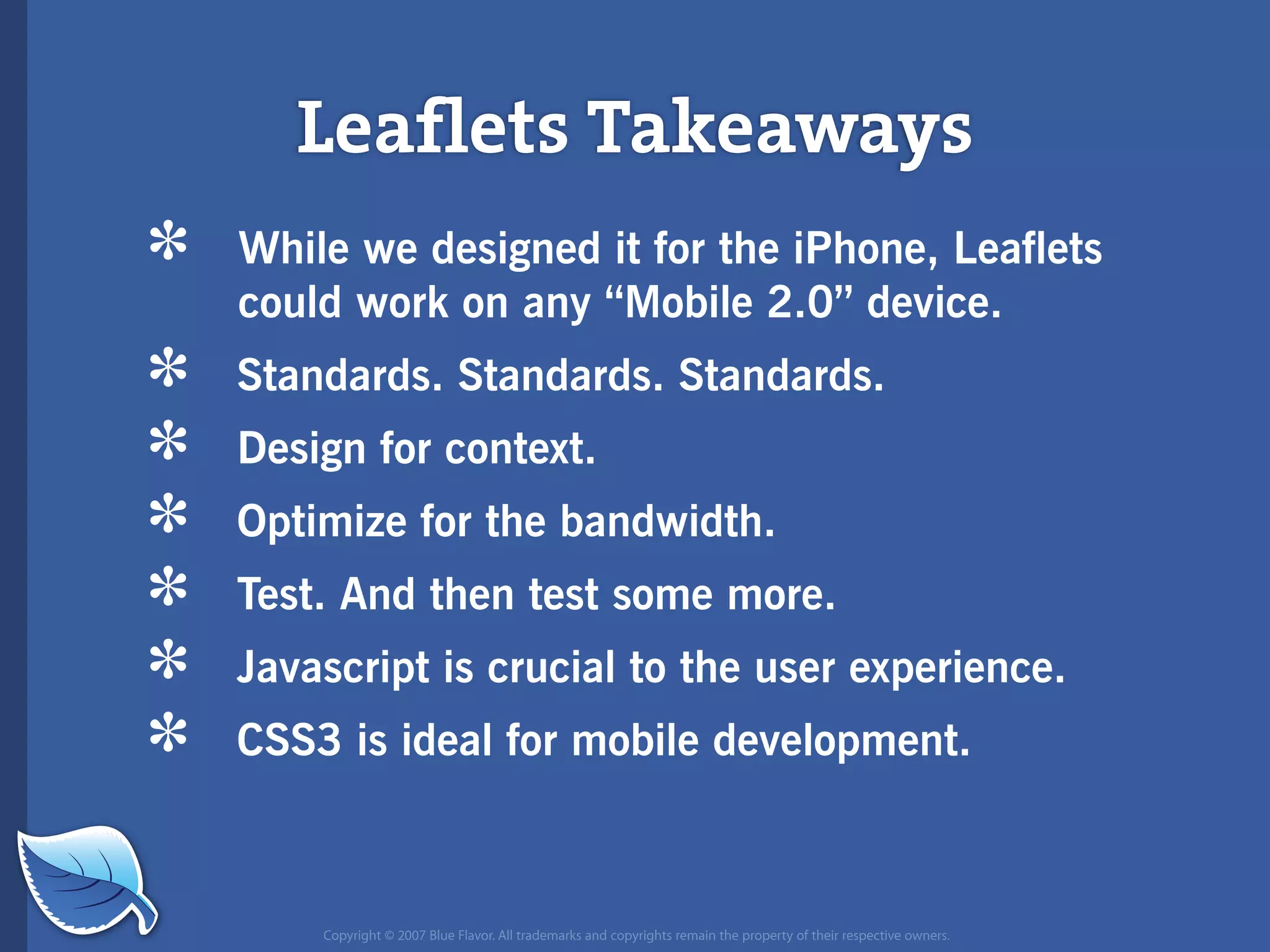 Leaflets Takeaways

* While we designed it for the iPhone, Leaflets could work on any “Mobile 2.0” device.

* Standards. Standards. Standards.

* Design for context.

* Optimize for the bandwidth.

* Test. And then test some more.

* Javascript is crucial to the user experience.

* CSS3 is ideal for mobile development.

Copyright © 2007 Blue Flavor. All trademarks and copyrights remain the property of their respective owners.